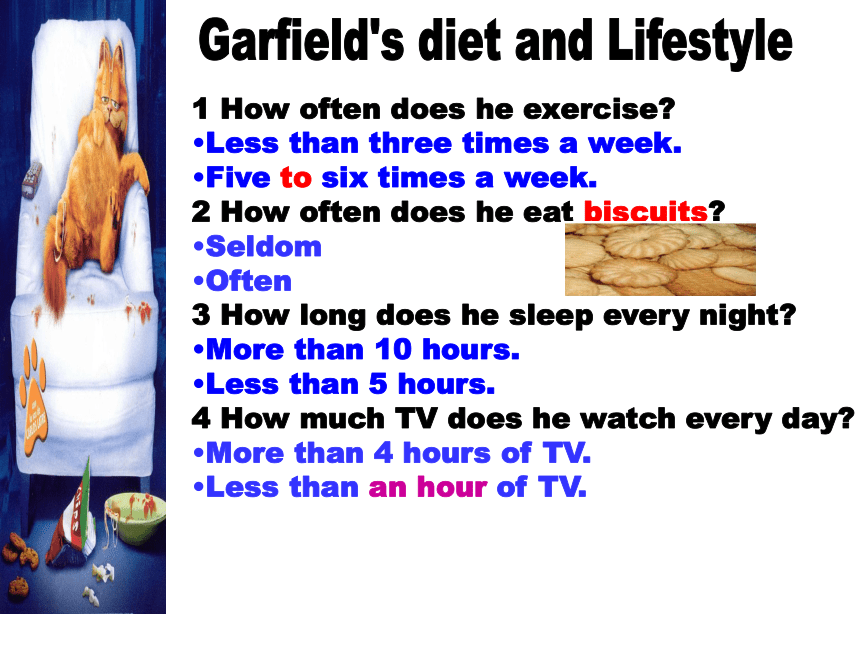 Garfield's diet and Lifestyle

1 How often does he exercise?
•Less than three times a week.
•Five to six times a week.
2 How often does he eat biscuits?
•Seldom
•Often
3 How long does he sleep every night?
•More than 10 hours.
•Less than 5 hours.
4 How much TV does he watch every day?
•More than 4 hours of TV.
•Less than an hour of TV.